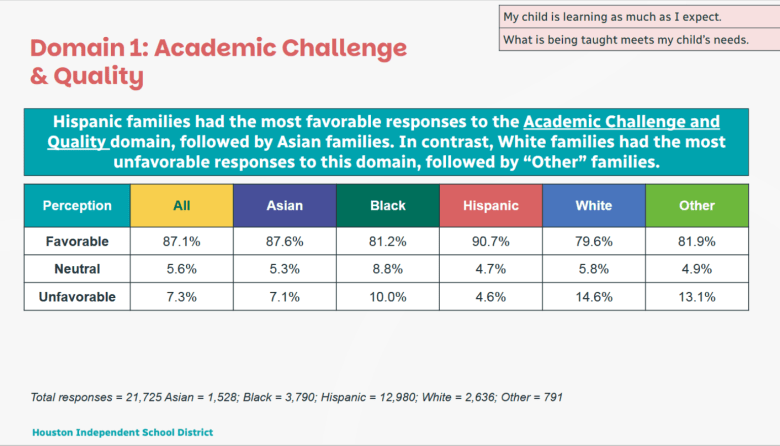 My child is learning as much as I expect.

What is being taught meets my child's needs.

Domain 1: Academic Challenge & Quality

Hispanic families had the most favorable responses to the Academic Challenge and Quality domain, followed by Asian families. In contrast, White families had the most unfavorable responses to this domain, followed by "Other" families.

| Perception | All | Asian | Black | Hispanic | White | Other |
|---|---|---|---|---|---|---|
| Favorable | 87.1% | 87.6% | 81.2% | 90.7% | 79.6% | 81.9% |
| Neutral | 5.6% | 5.3% | 8.8% | 4.7% | 5.8% | 4.9% |
| Unfavorable | 7.3% | 7.1% | 10.0% | 4.6% | 14.6% | 13.1% |

Total responses = 21,725 Asian = 1,528; Black = 3,790; Hispanic = 12,980; White = 2,636; Other = 791

Houston Independent School District